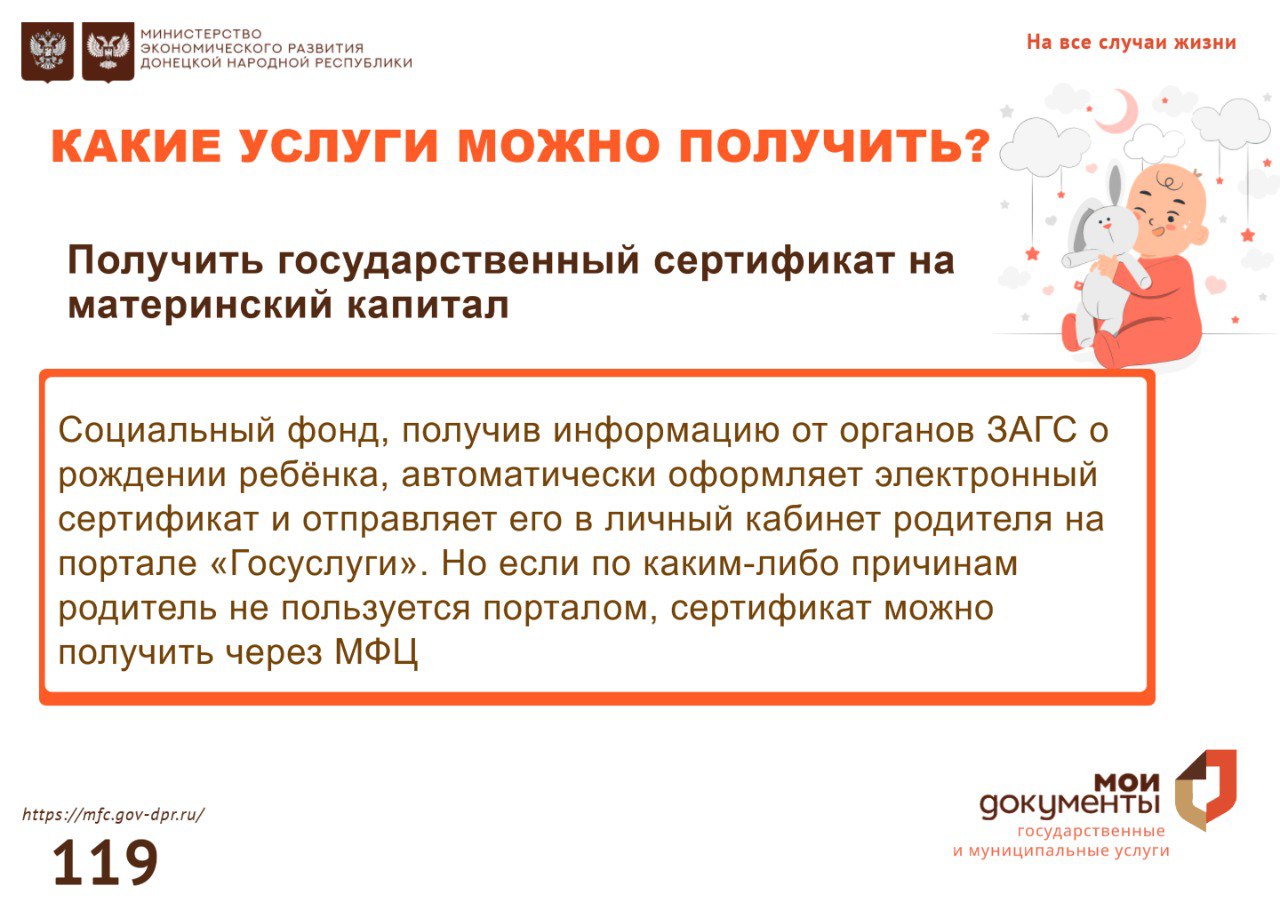 МИНИСТЕРСТВО ЭКОНОМИЧЕСКОГО РАЗВИТИЯ ДОНЕЦКОЙ НАРОДНОЙ РЕСПУБЛИКИ

На все случаи жизни

КАКИЕ УСЛУГИ МОЖНО ПОЛУЧИТЬ?

Получить государственный сертификат на материнский капитал

Социальный фонд, получив информацию от органов ЗАГС о рождении ребёнка, автоматически оформляет электронный сертификат и отправляет его в личный кабинет родителя на портале «Госуслуги». Но если по каким-либо причинам родитель не пользуется порталом, сертификат можно получить через МФЦ

https://mfc.gov-dpr.ru/

119

мои документы
государственные и муниципальные услуги